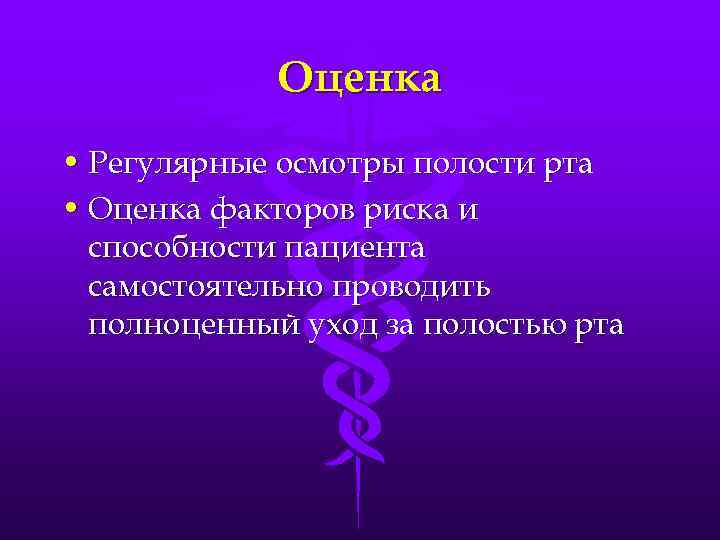 Оценка

• Регулярные осмотры полости рта
• Оценка факторов риска и способности пациента самостоятельно проводить полноценный уход за полостью рта